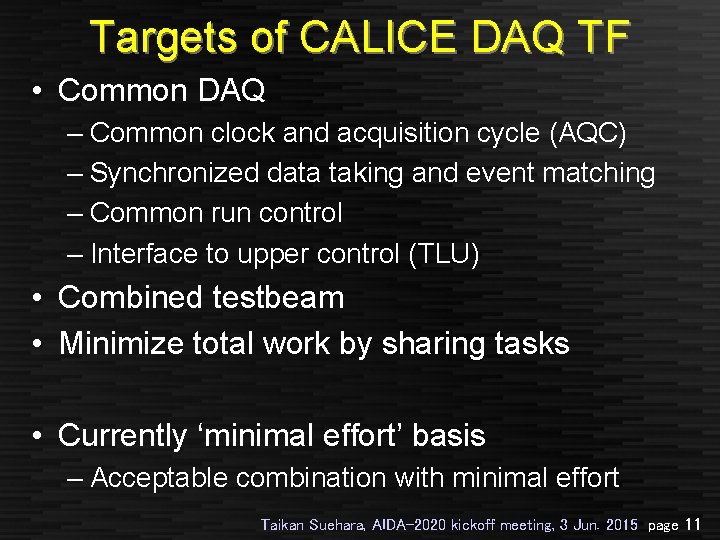 Targets of CALICE DAQ TF

• Common DAQ
– Common clock and acquisition cycle (AQC)
– Synchronized data taking and event matching
– Common run control
– Interface to upper control (TLU)

• Combined testbeam

• Minimize total work by sharing tasks

• Currently ‘minimal effort’ basis
– Acceptable combination with minimal effort

Taikan Suehara, AIDA-2020 kickoff meeting, 3 Jun. 2015 page 11